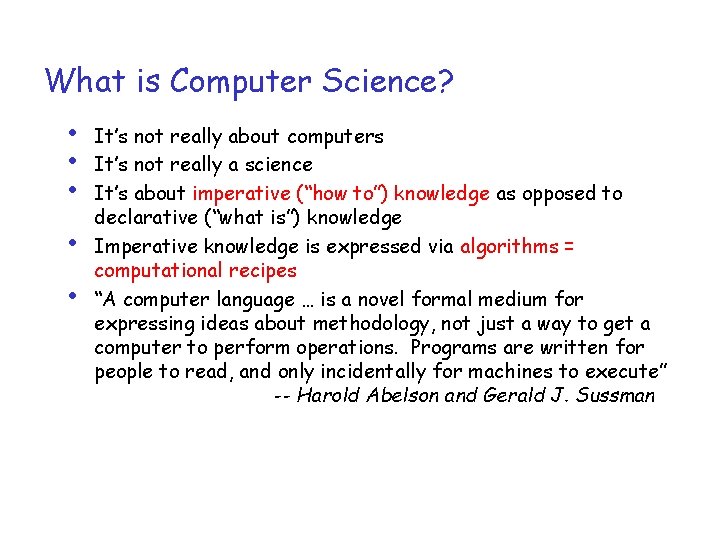 What is Computer Science?

• It's not really about computers
• It's not really a science
• It's about imperative ("how to") knowledge as opposed to declarative ("what is") knowledge
• Imperative knowledge is expressed via algorithms = computational recipes
• "A computer language … is a novel formal medium for expressing ideas about methodology, not just a way to get a computer to perform operations. Programs are written for people to read, and only incidentally for machines to execute"
-- Harold Abelson and Gerald J. Sussman